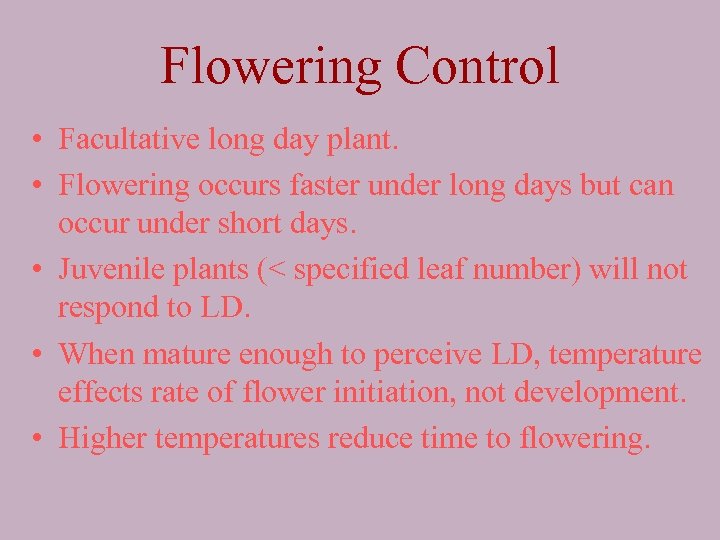 Flowering Control

• Facultative long day plant.
• Flowering occurs faster under long days but can occur under short days.
• Juvenile plants (< specified leaf number) will not respond to LD.
• When mature enough to perceive LD, temperature effects rate of flower initiation, not development.
• Higher temperatures reduce time to flowering.